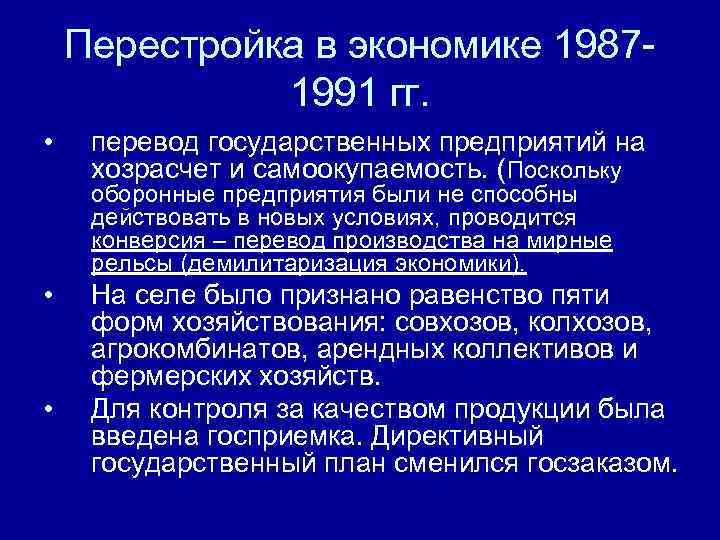 Перестройка в экономике 1987-1991 гг.

• перевод государственных предприятий на хозрасчет и самоокупаемость. (Поскольку оборонные предприятия были не способны действовать в новых условиях, проводится конверсия – перевод производства на мирные рельсы (демилитаризация экономики).

• На селе было признано равенство пяти форм хозяйствования: совхозов, колхозов, агрокомбинатов, арендных коллективов и фермерских хозяйств.

• Для контроля за качеством продукции была введена госприемка. Директивный государственный план сменился госзаказом.